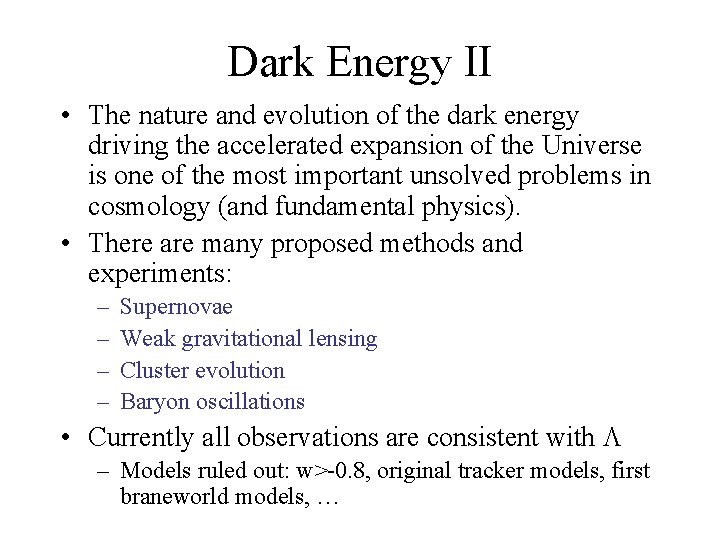 Dark Energy II

• The nature and evolution of the dark energy driving the accelerated expansion of the Universe is one of the most important unsolved problems in cosmology (and fundamental physics).

• There are many proposed methods and experiments:
– Supernovae
– Weak gravitational lensing
– Cluster evolution
– Baryon oscillations

• Currently all observations are consistent with $\Lambda$
– Models ruled out: w>-0.8, original tracker models, first braneworld models, …